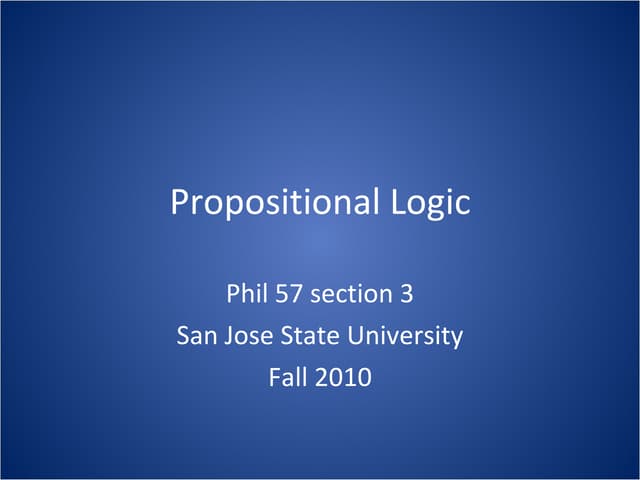 Propositional Logic

Phil 57 section 3
San Jose State University
Fall 2010